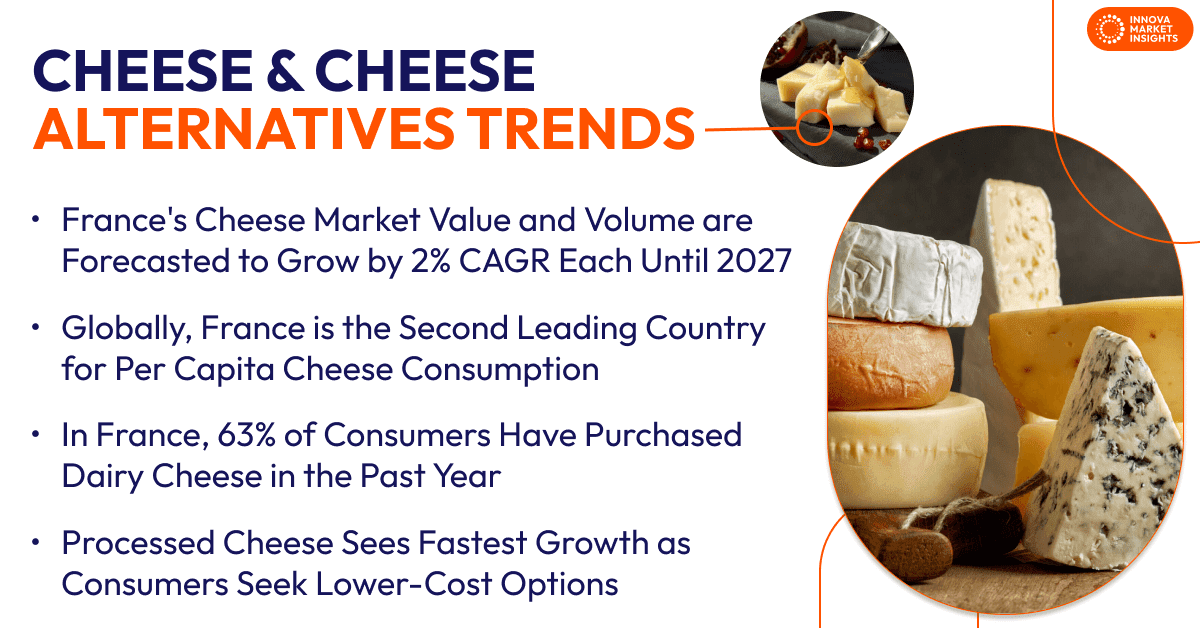 INNOVA MARKET INSIGHTS

CHEESE & CHEESE ALTERNATIVES TRENDS

• France's Cheese Market Value and Volume are Forecasted to Grow by 2% CAGR Each Until 2027

• Globally, France is the Second Leading Country for Per Capita Cheese Consumption

• In France, 63% of Consumers Have Purchased Dairy Cheese in the Past Year

• Processed Cheese Sees Fastest Growth as Consumers Seek Lower-Cost Options